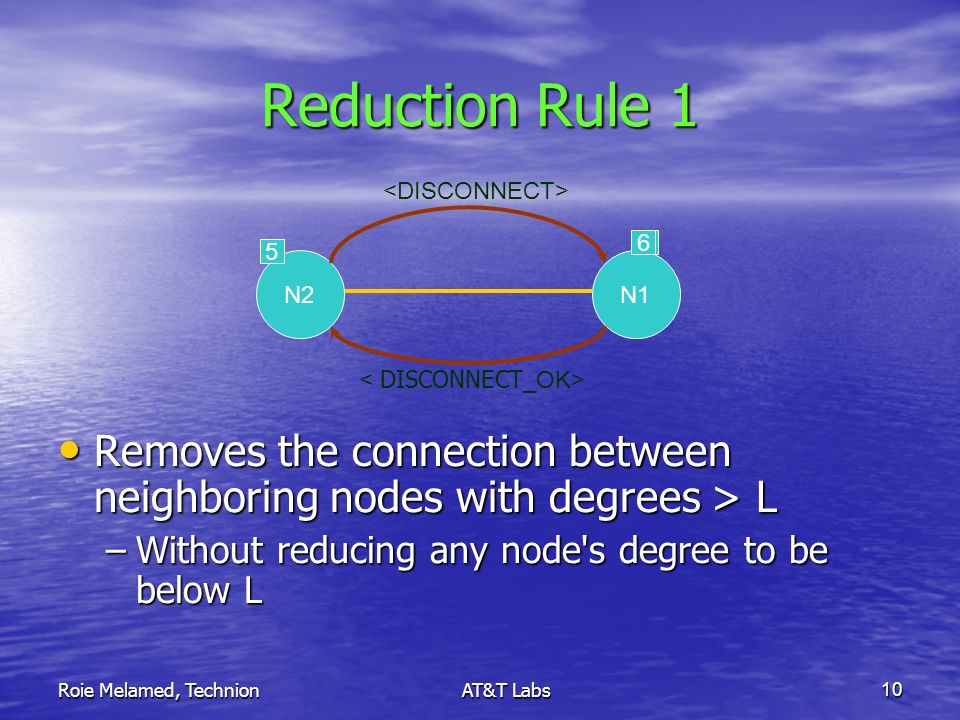 Reduction Rule 1

<DISCONNECT>

5

6

N2

N1

< DISCONNECT_OK>

• Removes the connection between neighboring nodes with degrees > L

– Without reducing any node's degree to be below L

Roie Melamed, Technion

AT&T Labs

10